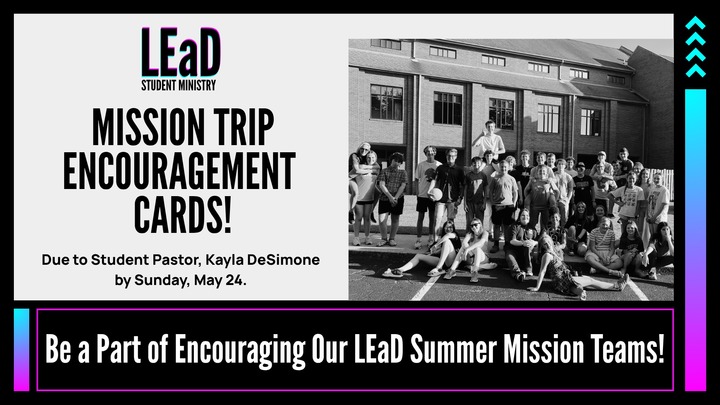 LEaD
STUDENT MINISTRY

MISSION TRIP ENCOURAGEMENT CARDS!

Due to Student Pastor, Kayla DeSimone by Sunday, May 24.

Be a Part of Encouraging Our LEaD Summer Mission Teams!